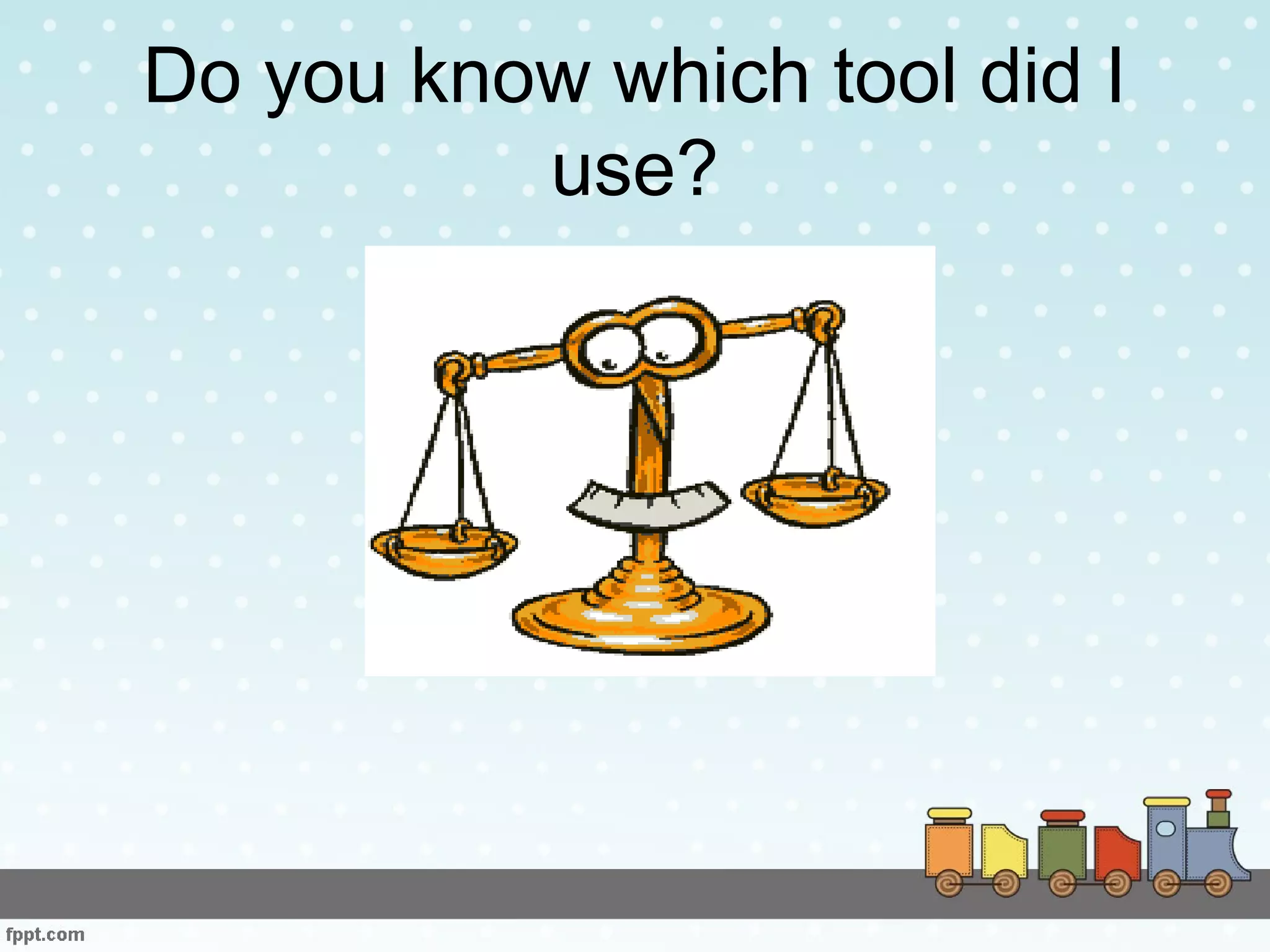 Do you know which tool did I use?

fppt.com